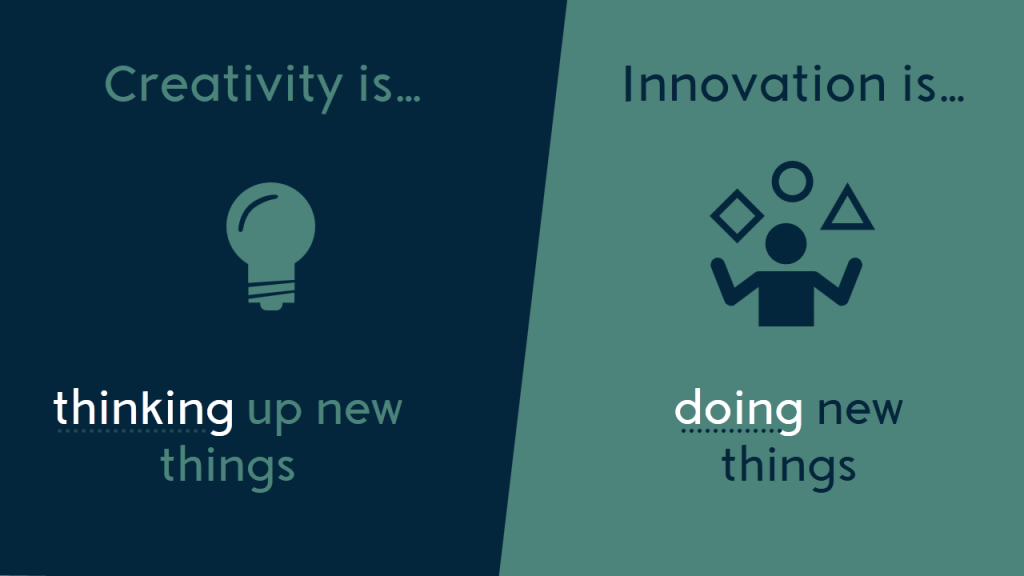 Creativity is…

thinking up new things

Innovation is…

doing new things